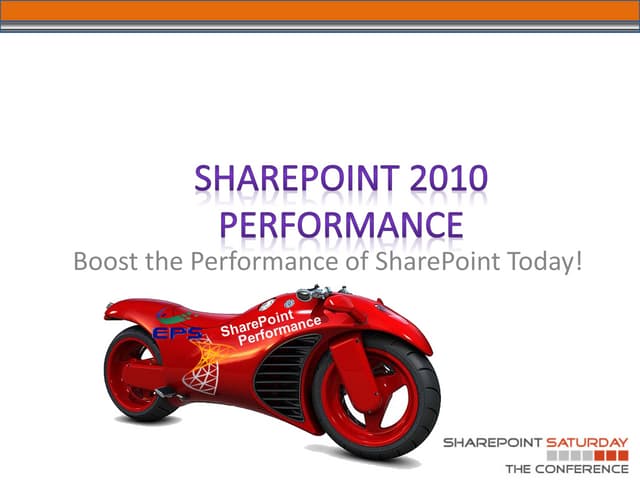 SHAREPOINT 2010 PERFORMANCE

Boost the Performance of SharePoint Today!

EPS

SharePoint Performance

SHAREPOINT SATURDAY
THE CONFERENCE